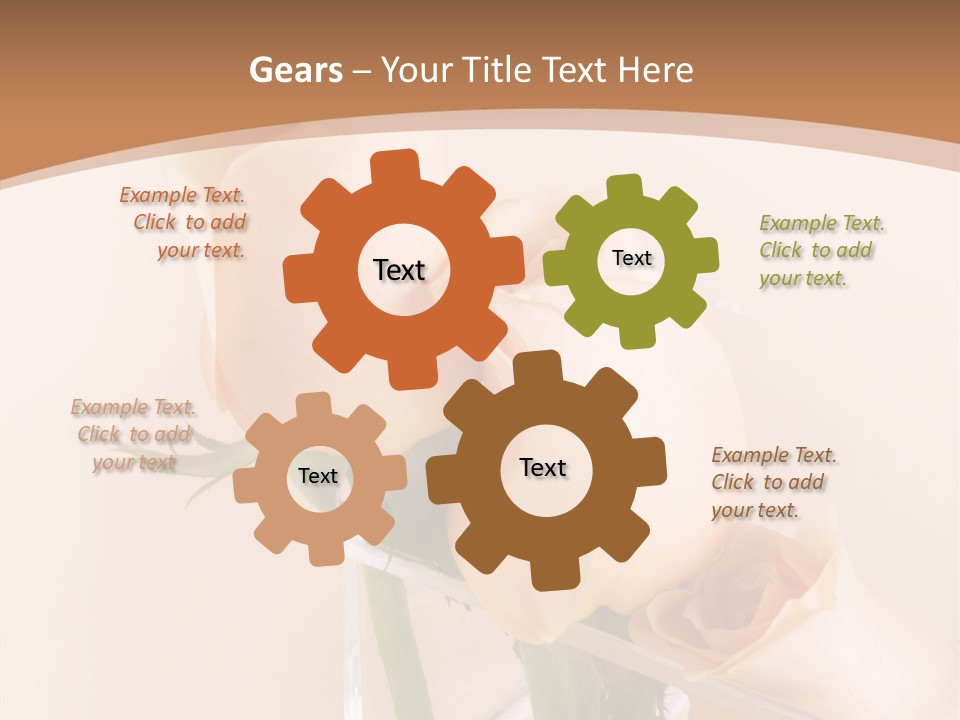 Gears – Your Title Text Here

Example Text. Click to add your text.

Text

Text

Example Text. Click to add your text.

Example Text. Click to add your text

Text

Text

Example Text. Click to add your text.